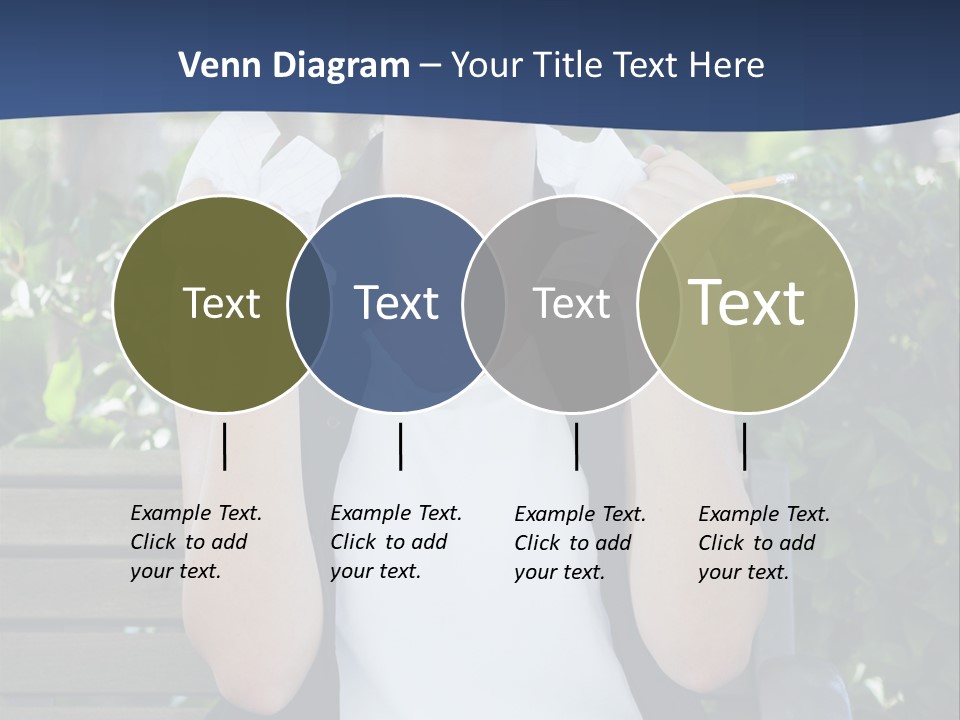 Venn Diagram – Your Title Text Here

Text

Text

Text

Text

Example Text. Click to add your text.

Example Text. Click to add your text.

Example Text. Click to add your text.

Example Text. Click to add your text.